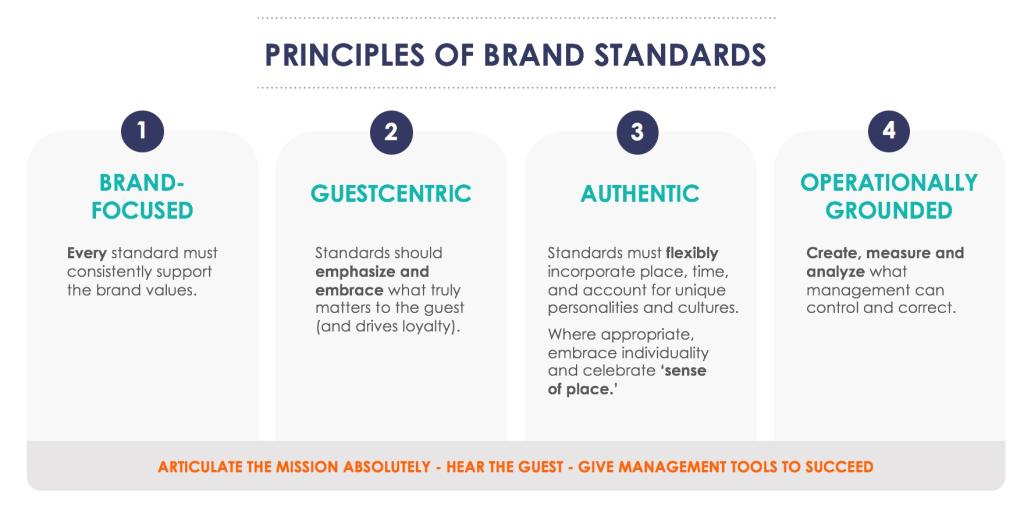 PRINCIPLES OF BRAND STANDARDS

1

BRAND-FOCUSED

Every standard must consistently support the brand values.

2

GUESTCENTRIC

Standards should emphasize and embrace what truly matters to the guest (and drives loyalty).

3

AUTHENTIC

Standards must flexibly incorporate place, time, and account for unique personalities and cultures.

Where appropriate, embrace individuality and celebrate 'sense of place.'

4

OPERATIONALLY GROUNDED

Create, measure and analyze what management can control and correct.

ARTICULATE THE MISSION ABSOLUTELY - HEAR THE GUEST - GIVE MANAGEMENT TOOLS TO SUCCEED